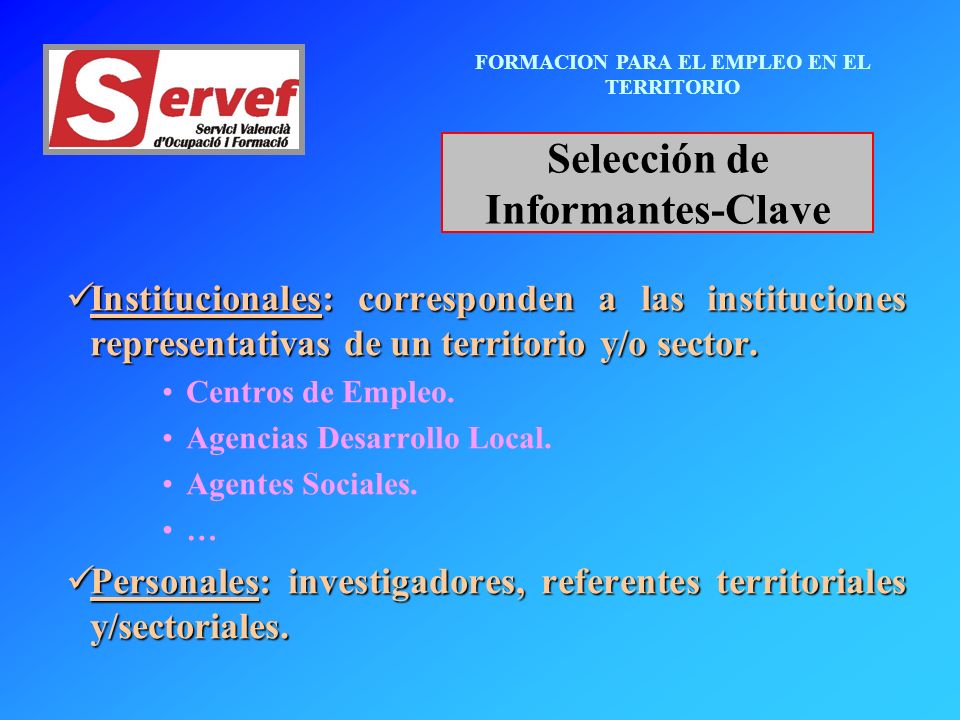 Servef
Servici Valencià d'Ocupació i Formació

FORMACION PARA EL EMPLEO EN EL TERRITORIO

Selección de Informantes-Clave

✓Institucionales: corresponden a las instituciones representativas de un territorio y/o sector.

• Centros de Empleo.
• Agencias Desarrollo Local.
• Agentes Sociales.
• …

✓Personales: investigadores, referentes territoriales y/sectoriales.